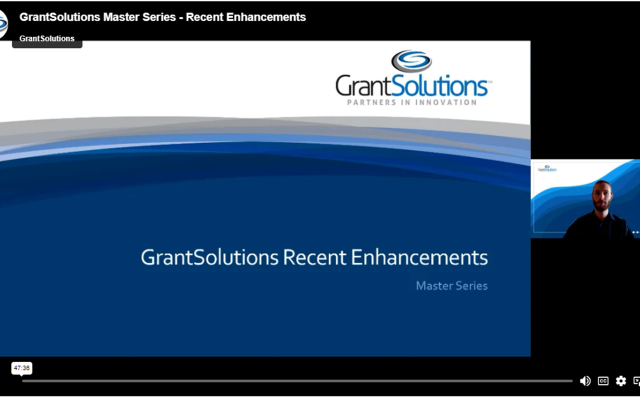 GrantSolutions Master Series - Recent Enhancements

GrantSolutions

GrantSolutions™
PARTNERS IN INNOVATION

GrantSolutions Recent Enhancements

Master Series

47:36

CC